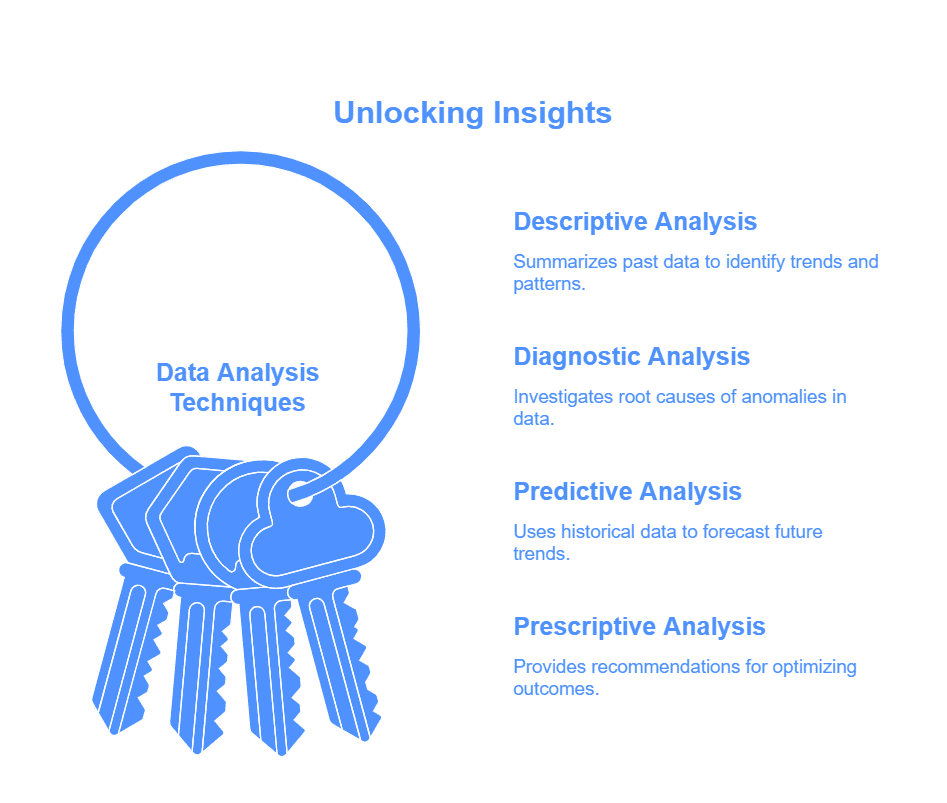 Unlocking Insights

Data Analysis Techniques

Descriptive Analysis

Summarizes past data to identify trends and patterns.

Diagnostic Analysis

Investigates root causes of anomalies in data.

Predictive Analysis

Uses historical data to forecast future trends.

Prescriptive Analysis

Provides recommendations for optimizing outcomes.